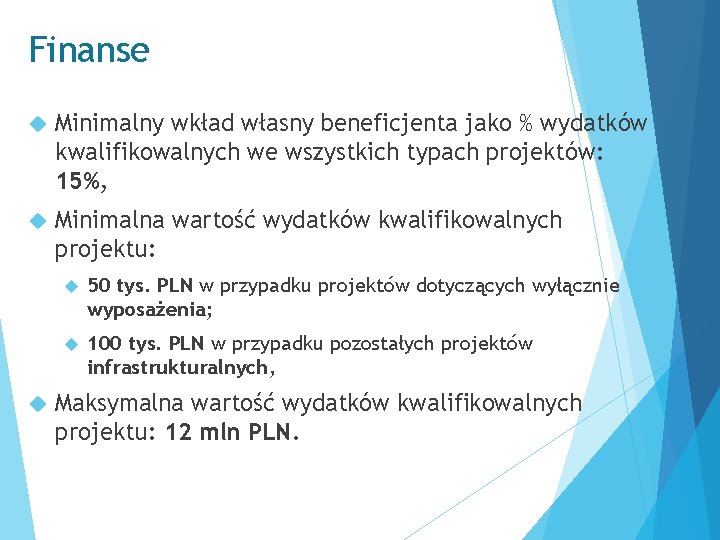 Finanse

Minimalny wkład własny beneficjenta jako % wydatków kwalifikowalnych we wszystkich typach projektów: 15%,

Minimalna wartość wydatków kwalifikowalnych projektu:

50 tys. PLN w przypadku projektów dotyczących wyłącznie wyposażenia;

100 tys. PLN w przypadku pozostałych projektów infrastrukturalnych,

Maksymalna wartość wydatków kwalifikowalnych projektu: 12 mln PLN.